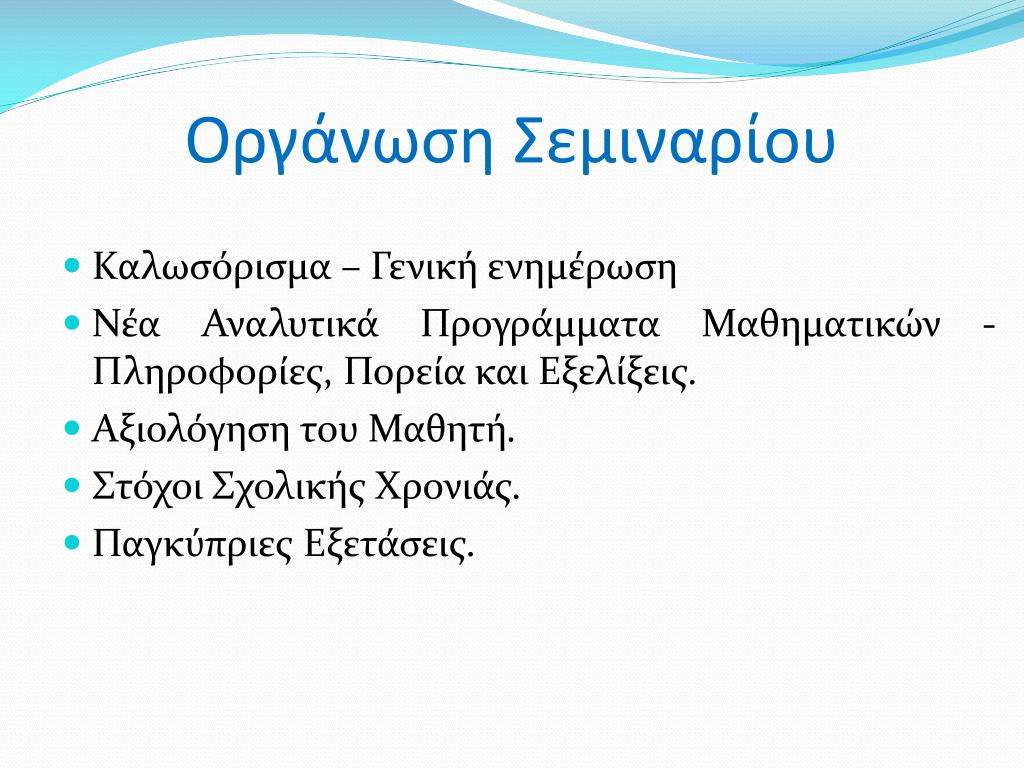 Οργάνωση Σεμιναρίου

Καλωσόρισμα – Γενική ενημέρωση

Νέα Αναλυτικά Προγράμματα Μαθηματικών - Πληροφορίες, Πορεία και Εξελίξεις.

Αξιολόγηση του Μαθητή.

Στόχοι Σχολικής Χρονιάς.

Παγκύπριες Εξετάσεις.